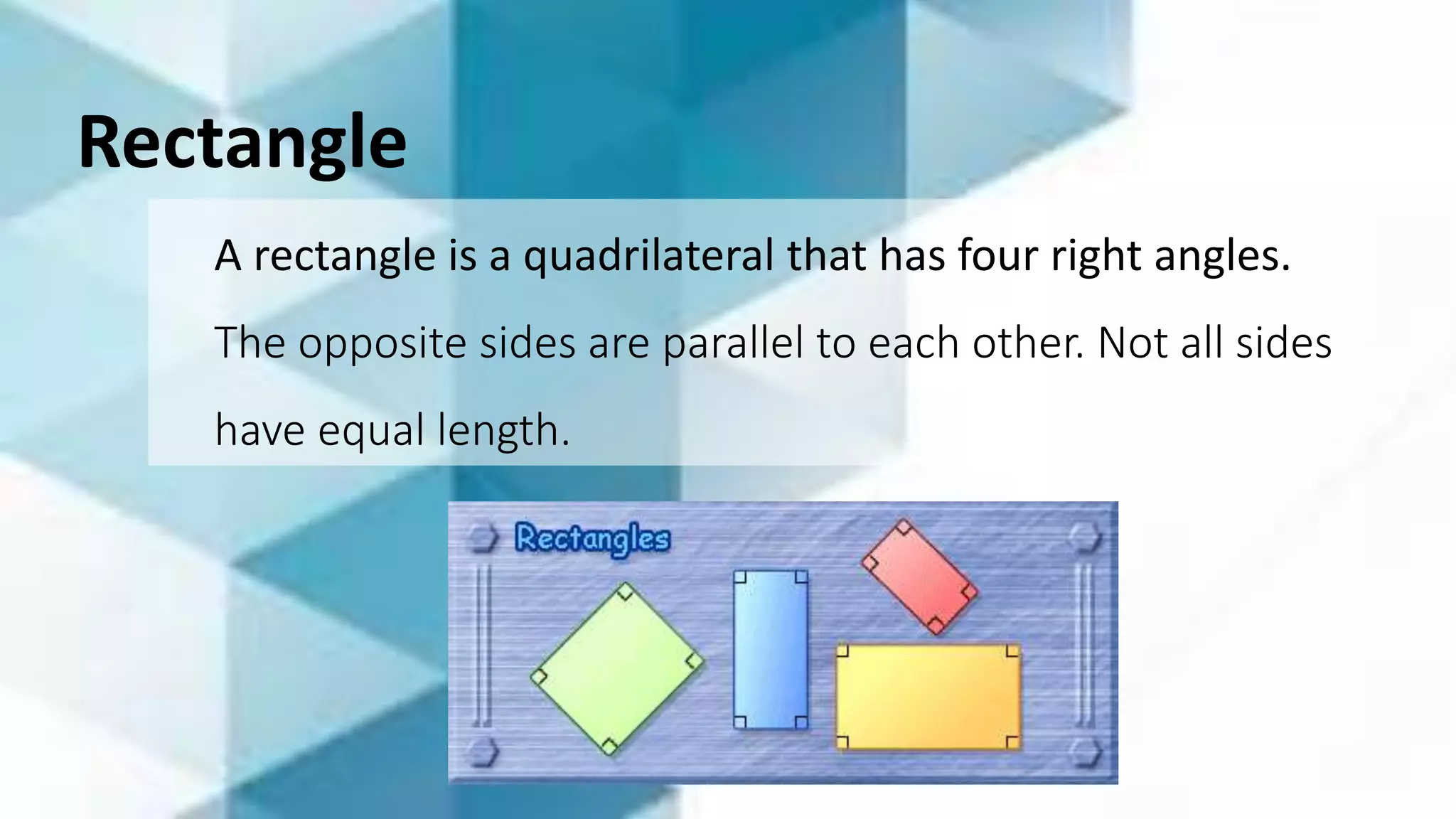 Rectangle

A rectangle is a quadrilateral that has four right angles.

The opposite sides are parallel to each other. Not all sides have equal length.

Rectangles